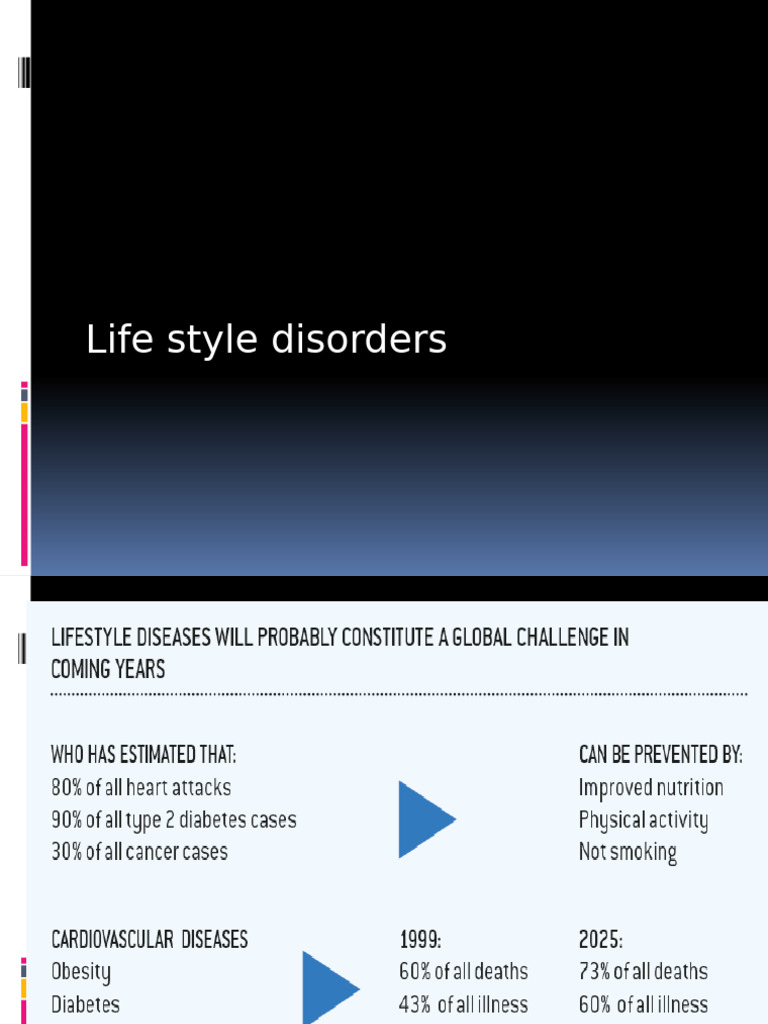 Life style disorders

LIFESTYLE DISEASES WILL PROBABLY CONSTITUTE A GLOBAL CHALLENGE IN COMING YEARS

WHO HAS ESTIMATED THAT:
80% of all heart attacks
90% of all type 2 diabetes cases
30% of all cancer cases

CAN BE PREVENTED BY:
Improved nutrition
Physical activity
Not smoking

CARDIOVASCULAR DISEASES
Obesity
Diabetes

1999:
60% of all deaths
43% of all illness

2025:
73% of all deaths
60% of all illness